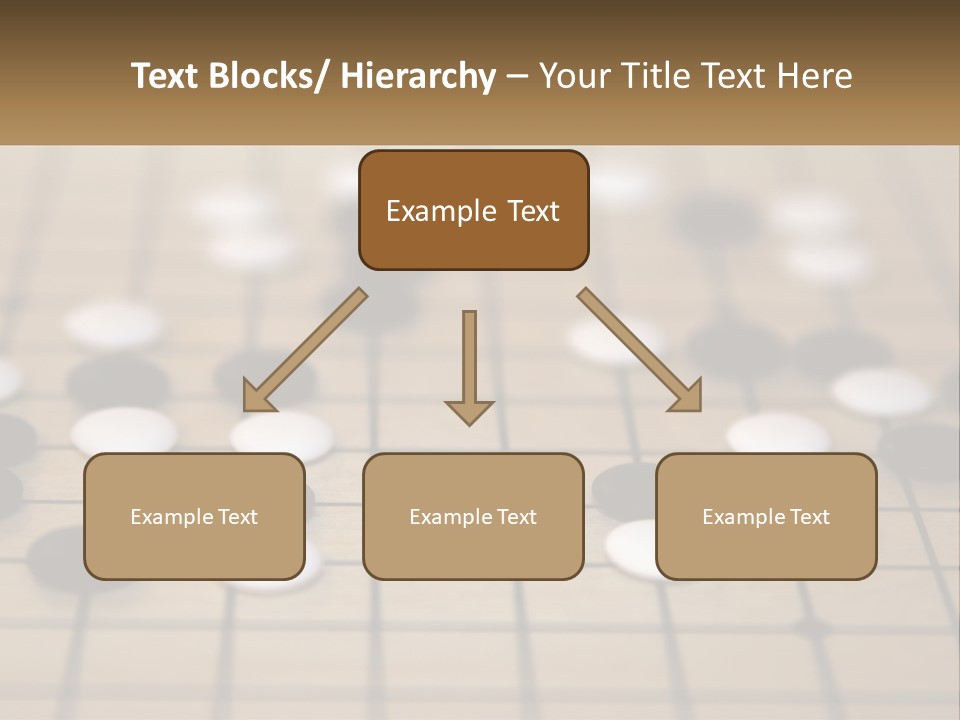 Text Blocks/ Hierarchy – Your Title Text Here

Example Text

Example Text

Example Text

Example Text